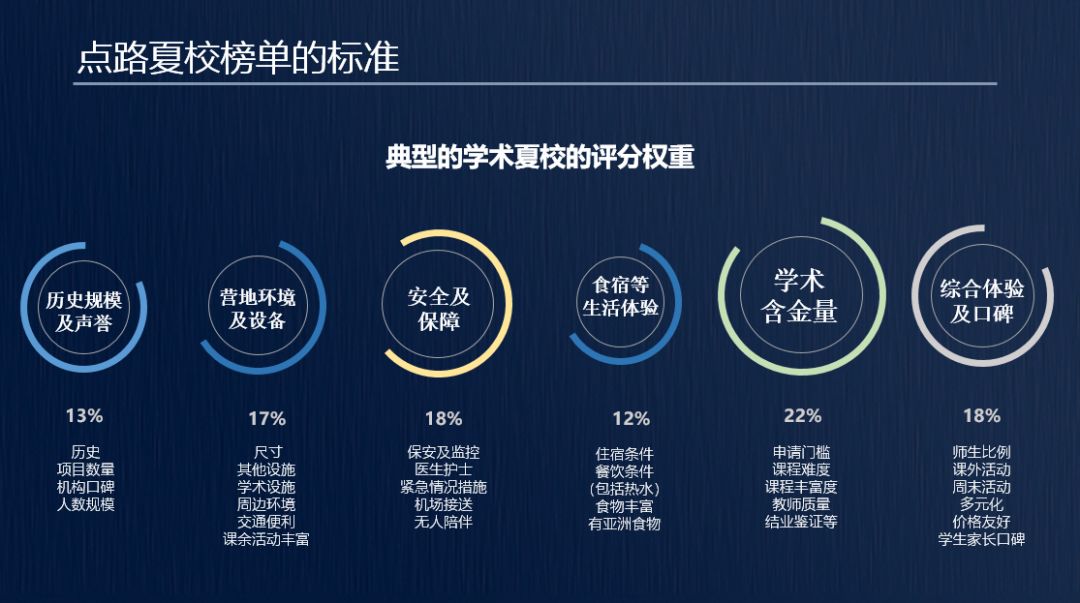 点路夏校榜单的标准

典型的学术夏校的评分权重

历史规模及声誉

13%

历史
项目数量
机构口碑
人数规模

营地环境及设备

17%

尺寸
其他设施
学术设施
周边环境
交通便利
课余活动丰富

安全及保障

18%

保安及监控
医生护士
紧急情况措施
机场接送
无人陪伴

食宿等生活体验

12%

住宿条件
餐饮条件
（包括热水）
食物丰富
有亚洲食物

学术含金量

22%

申请门槛
课程难度
课程丰富度
教师质量
结业鉴证等

综合体验及口碑

18%

师生比例
课外活动
周末活动
多元化
价格友好
学生家长口碑